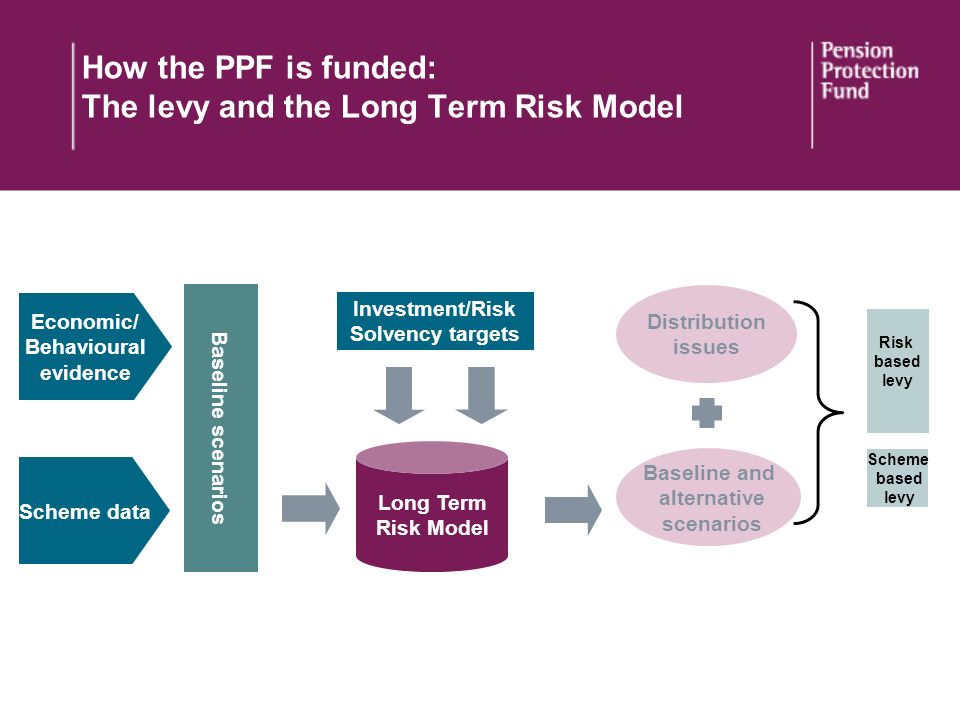 How the PPF is funded:
The levy and the Long Term Risk Model

Pension
Protection
Fund

Economic/
Behavioural
evidence

Scheme data

Baseline scenarios

Investment/Risk
Solvency targets

Long Term
Risk Model

Distribution
issues

Baseline and
alternative
scenarios

Risk
based
levy

Scheme
based
levy